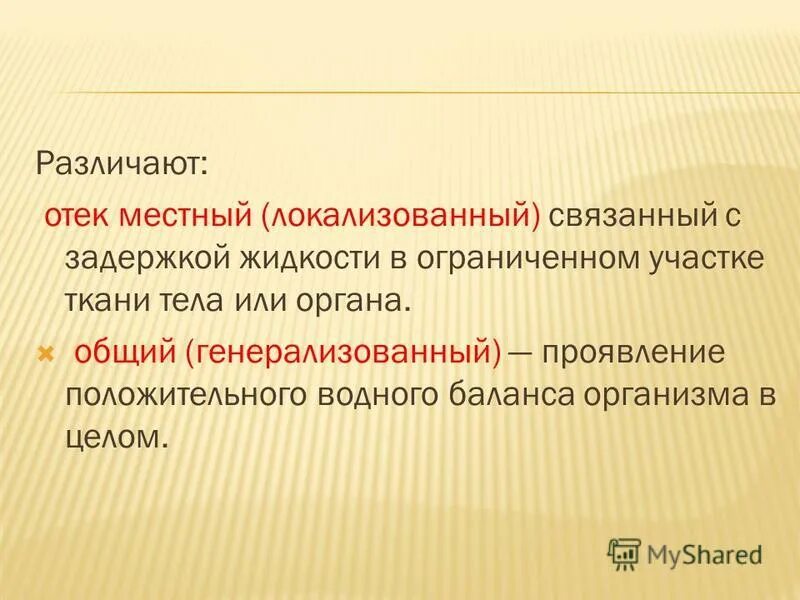 Различают:

отек местный (локализованный) связанный с задержкой жидкости в ограниченном участке ткани тела или органа.

общий (генерализованный) — проявление положительного водного баланса организма в целом.

MyShared